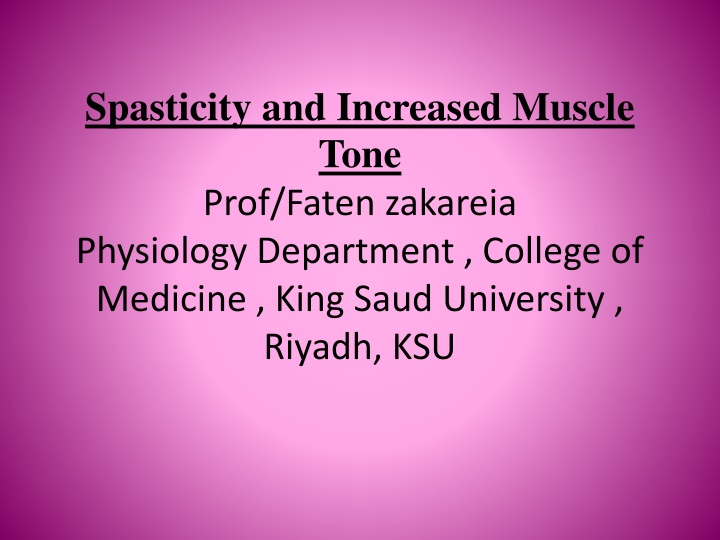 Spasticity and Increased Muscle Tone

Prof/Faten zakareia
Physiology Department , College of Medicine , King Saud University , Riyadh, KSU